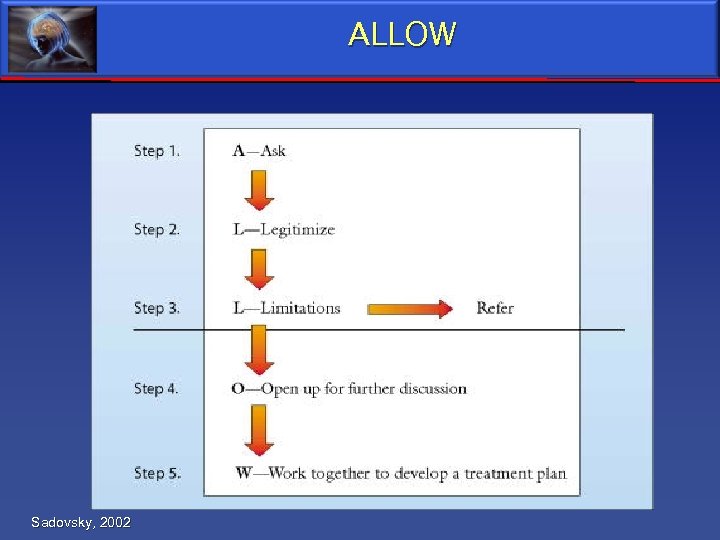 ALLOW

Step 1. A—Ask

Step 2. L—Legitimize

Step 3. L—Limitations Refer

Step 4. O—Open up for further discussion

Step 5. W—Work together to develop a treatment plan

Sadovsky, 2002